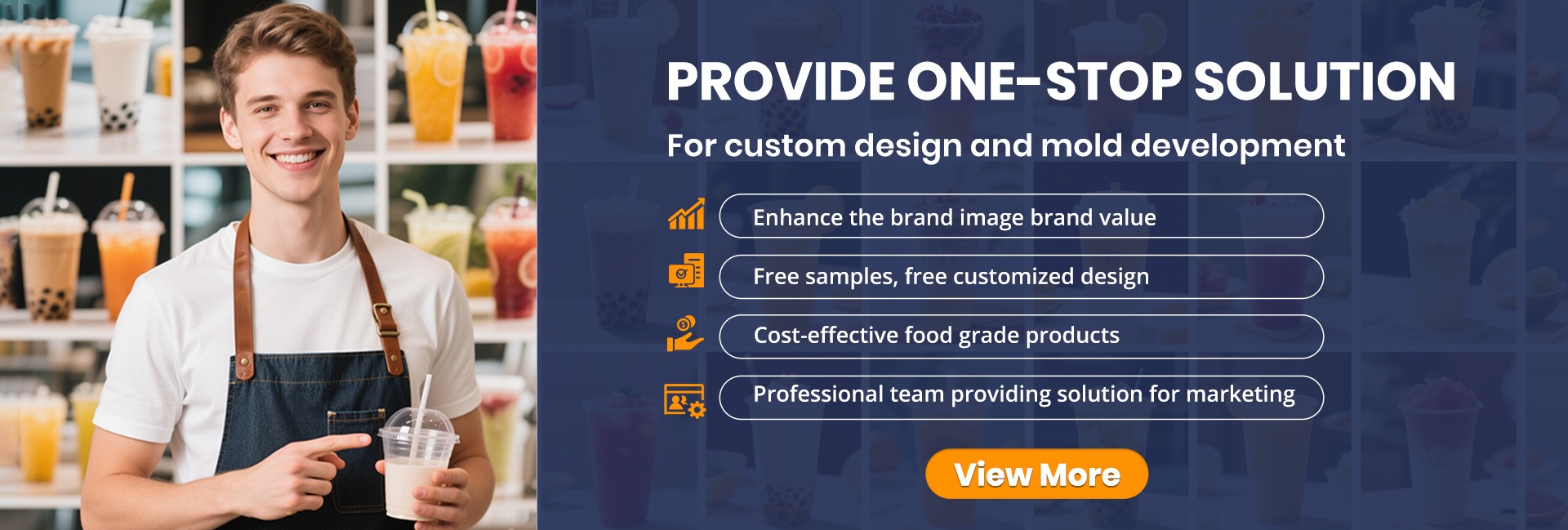 PROVIDE ONE-STOP SOLUTION

For custom design and mold development

Enhance the brand image brand value

Free samples, free customized design

Cost-effective food grade products

Professional team providing solution for marketing

View More